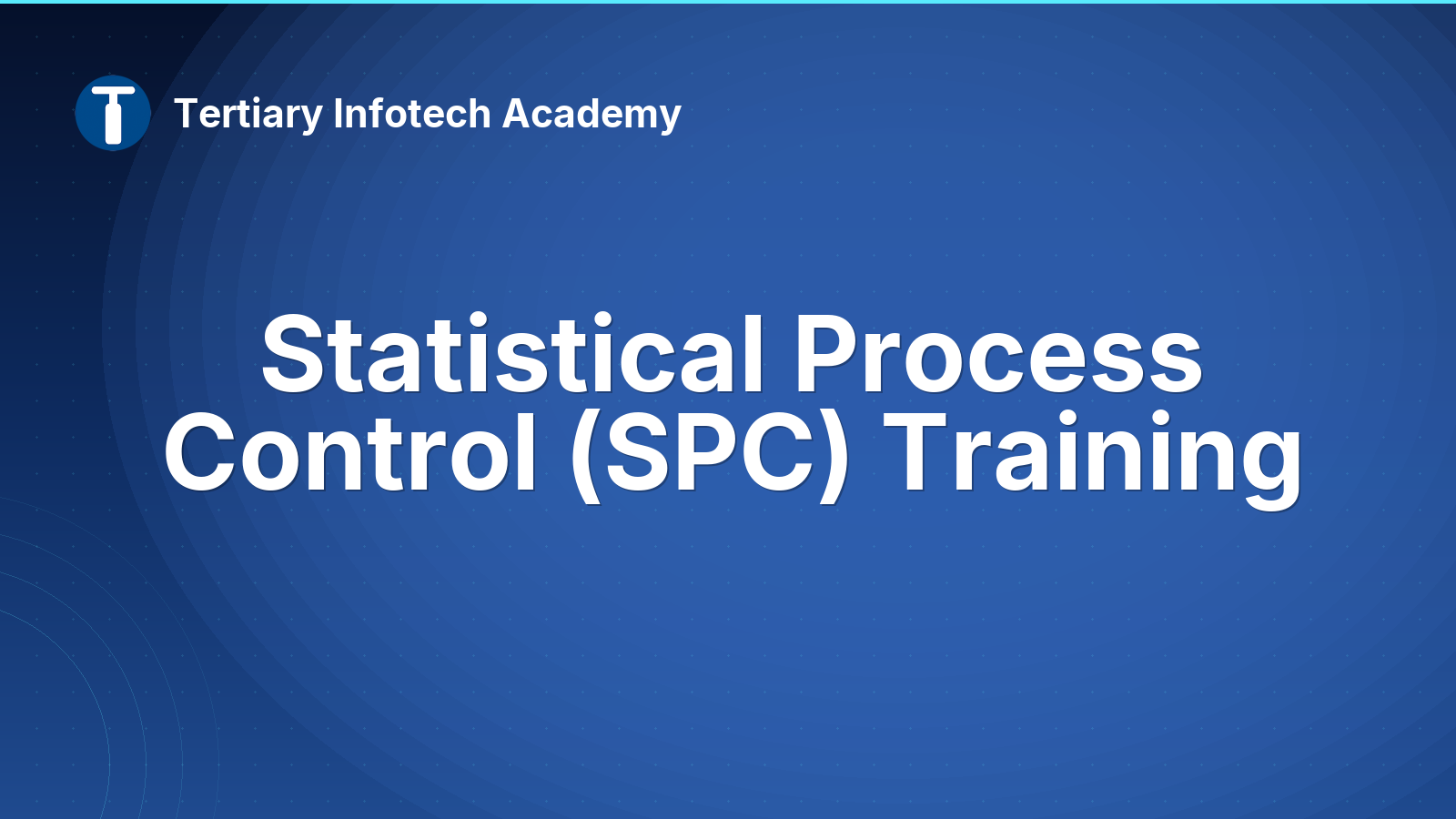 Tertiary Infotech Academy

Statistical Process Control (SPC) Training